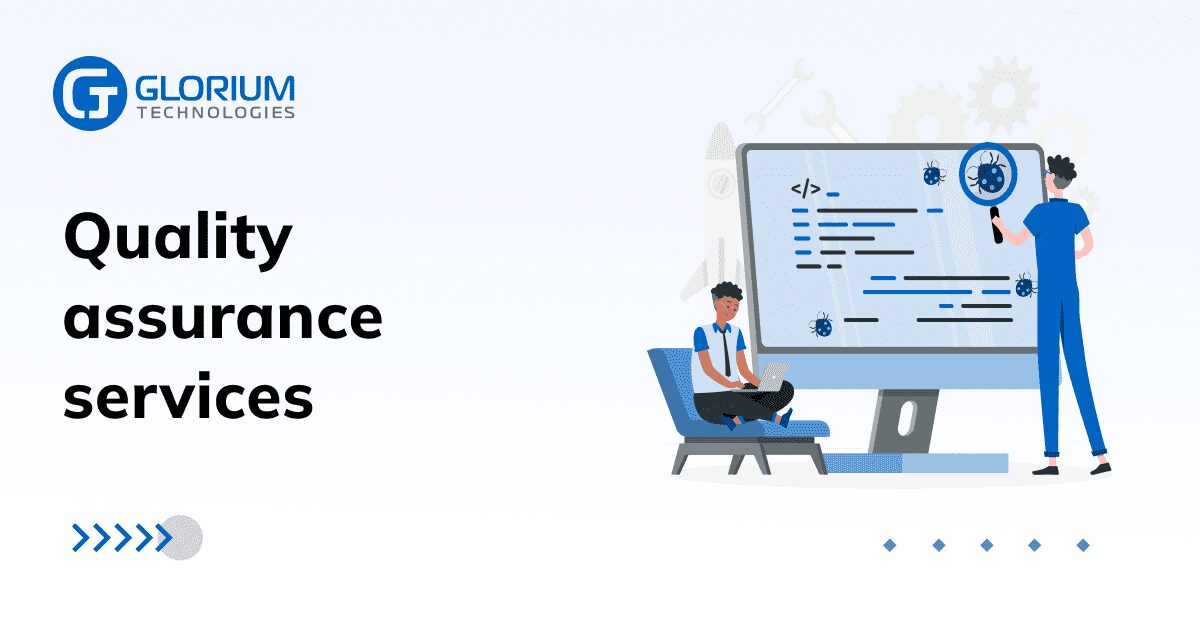 GLORIUM
TECHNOLOGIES

Quality assurance services

</>